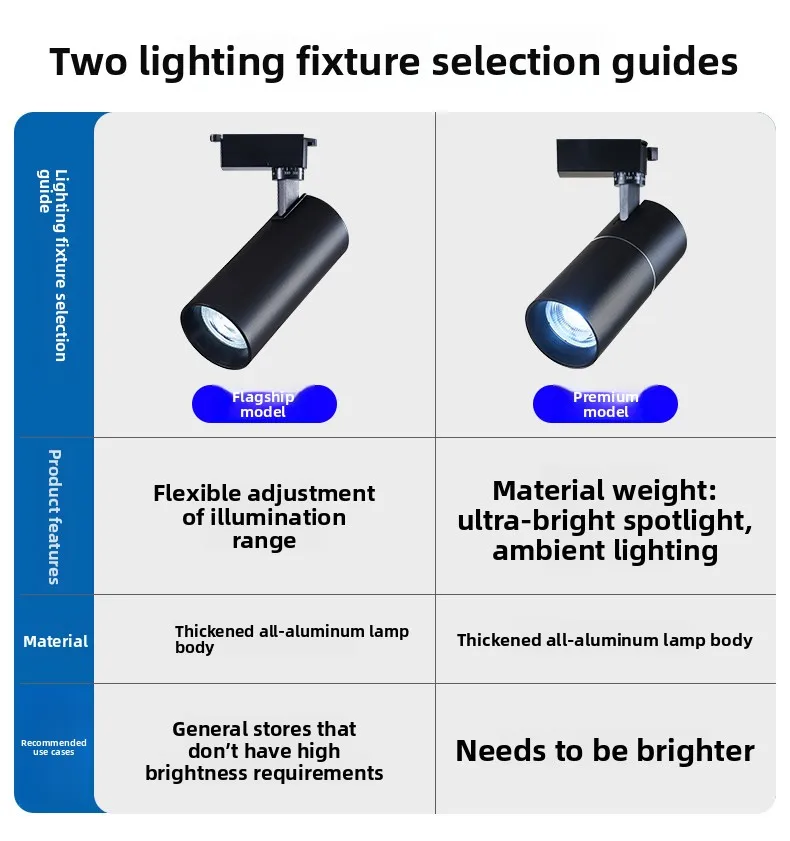 Two lighting fixture selection guides

| Lighting fixture selection guide | Flagship model | Premium model |
|---|---|---|
| Product features | Flexible adjustment of illumination range | Material weight: ultra-bright spotlight, ambient lighting |
| Material | Thickened all-aluminum lamp body | Thickened all-aluminum lamp body |
| Recommended use cases | General stores that don't have high brightness requirements | Needs to be brighter |